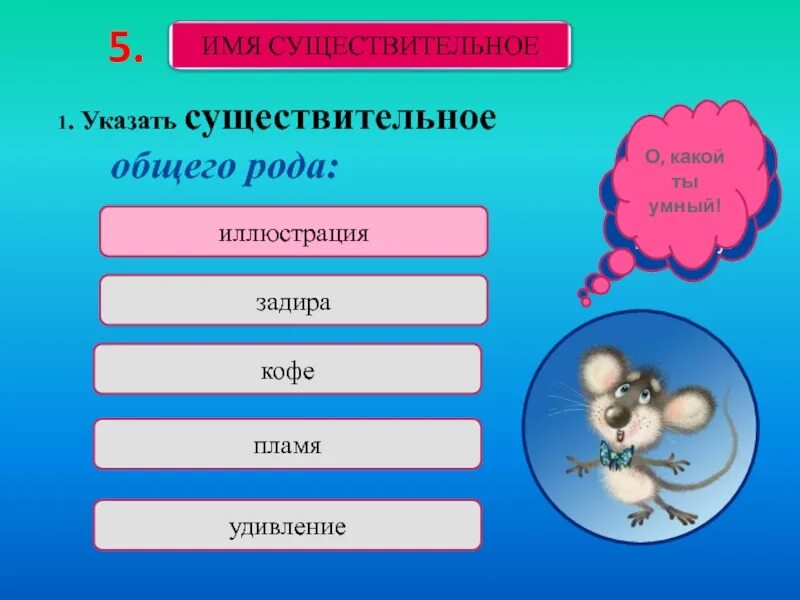 5.

ИМЯ СУЩЕСТВИТЕЛЬНОЕ

1. Указать существительное общего рода:

иллюстрация

задира

кофе

пламя

удивление

О, какой ты умный!